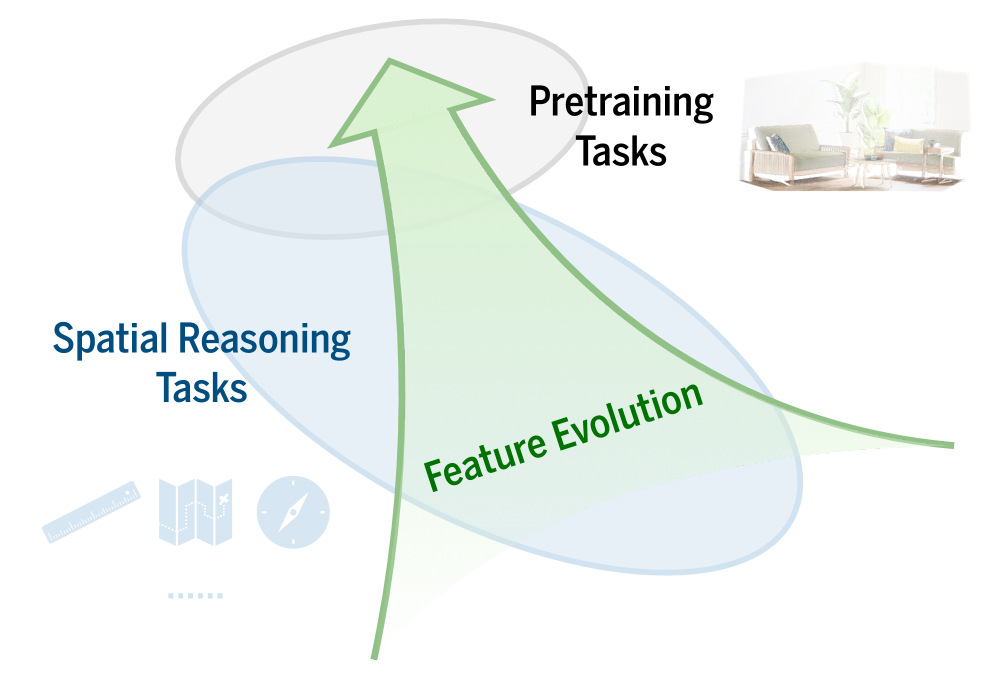 Pretraining Tasks

Spatial Reasoning Tasks

Feature Evolution

......